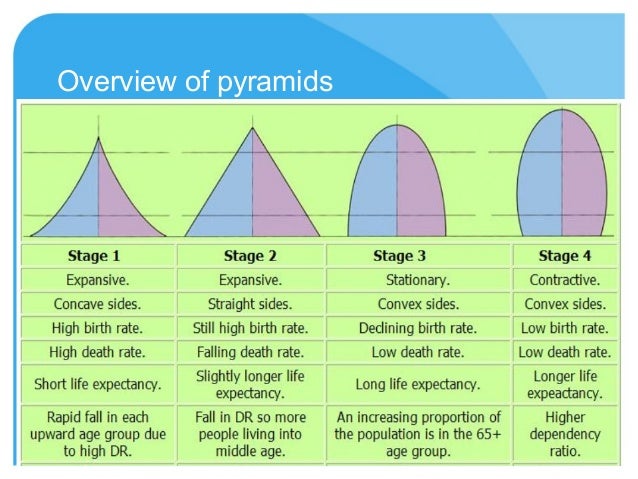 Overview of pyramids

| Stage 1 | Stage 2 | Stage 3 | Stage 4 |
|---|---|---|---|
| Expansive. | Expansive. | Stationary. | Contractive. |
| Concave sides. | Straight sides. | Convex sides. | Convex sides. |
| High birth rate. | Still high birth rate. | Declining birth rate. | Low birth rate. |
| High death rate. | Falling death rate. | Low death rate. | Low death rate. |
| Short life expectancy. | Slightly longer life expectancy. | Long life expectancy. | Longer life expeactancy. |
| Rapid fall in each upward age group due to high DR. | Fall in DR so more people living into middle age. | An increasing proportion of the population is in the 65+ age group. | Higher dependency ratio. |